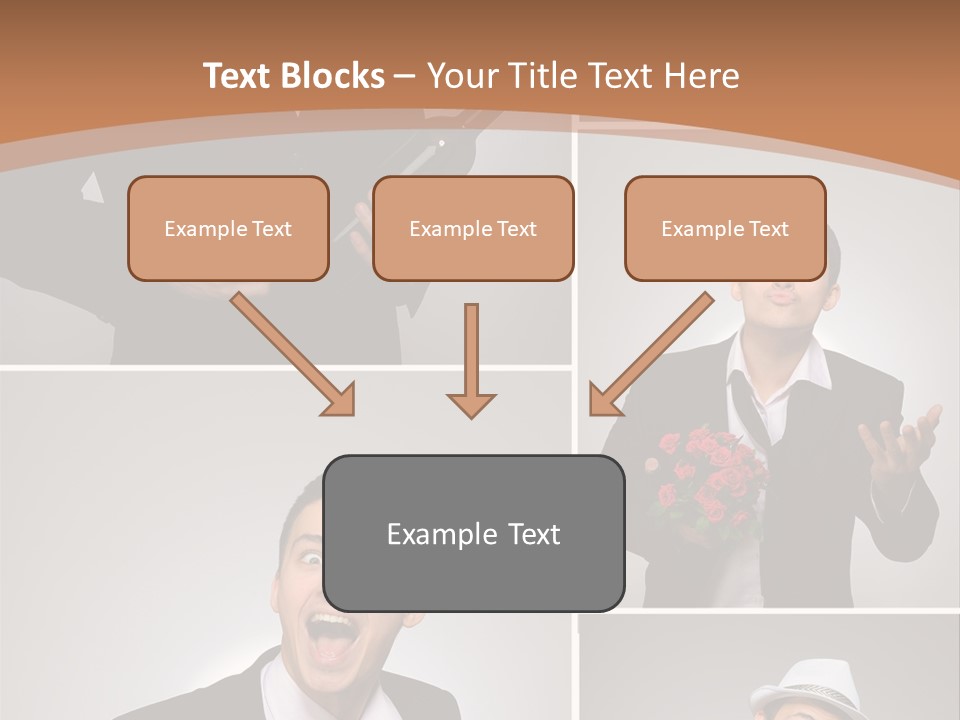 Text Blocks – Your Title Text Here

Example Text

Example Text

Example Text

Example Text